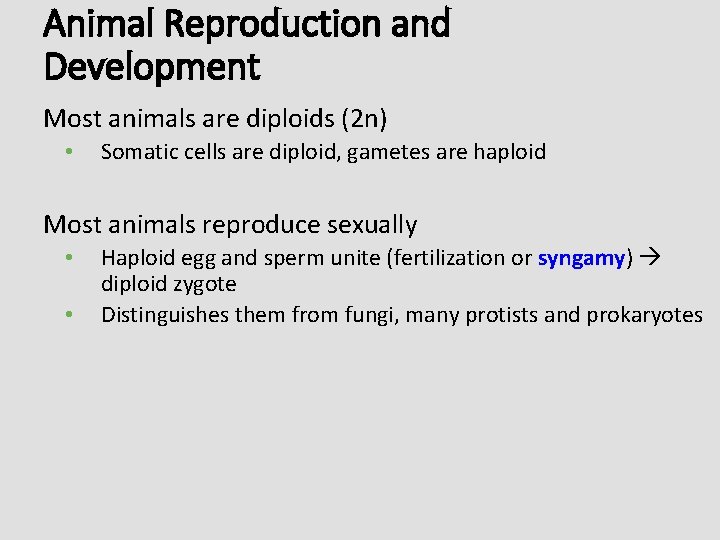 Animal Reproduction and Development

Most animals are diploids (2n)

• Somatic cells are diploid, gametes are haploid

Most animals reproduce sexually

• Haploid egg and sperm unite (fertilization or syngamy) → diploid zygote
• Distinguishes them from fungi, many protists and prokaryotes